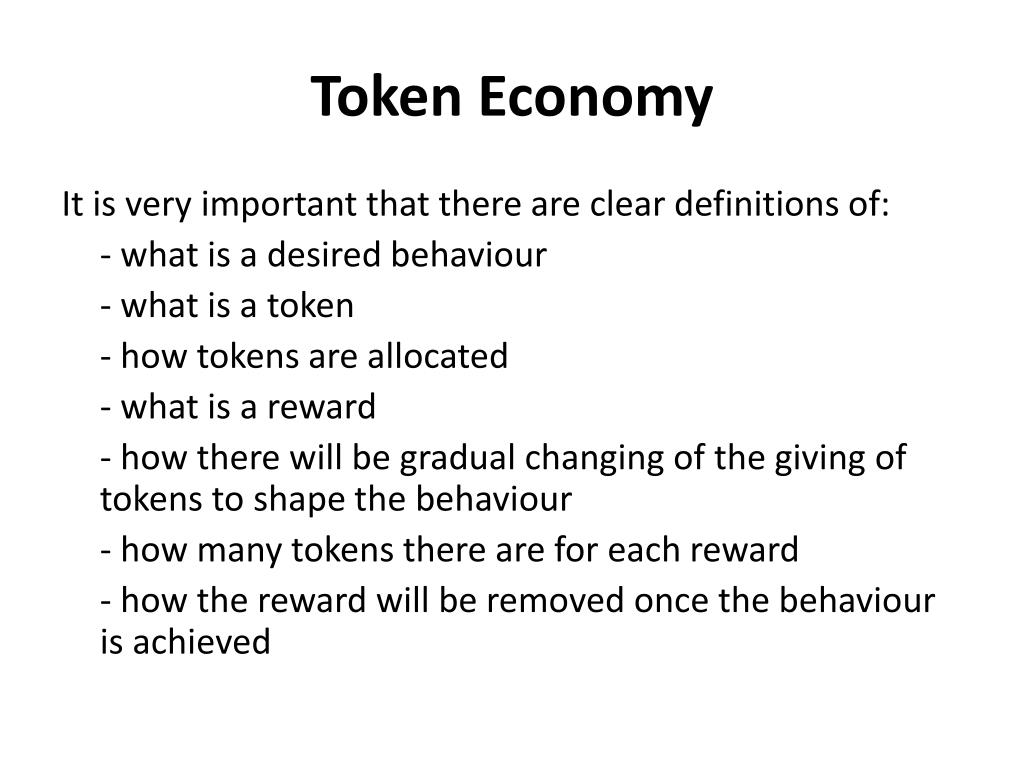 Token Economy

It is very important that there are clear definitions of:

- what is a desired behaviour

- what is a token

- how tokens are allocated

- what is a reward

- how there will be gradual changing of the giving of tokens to shape the behaviour

- how many tokens there are for each reward

- how the reward will be removed once the behaviour is achieved